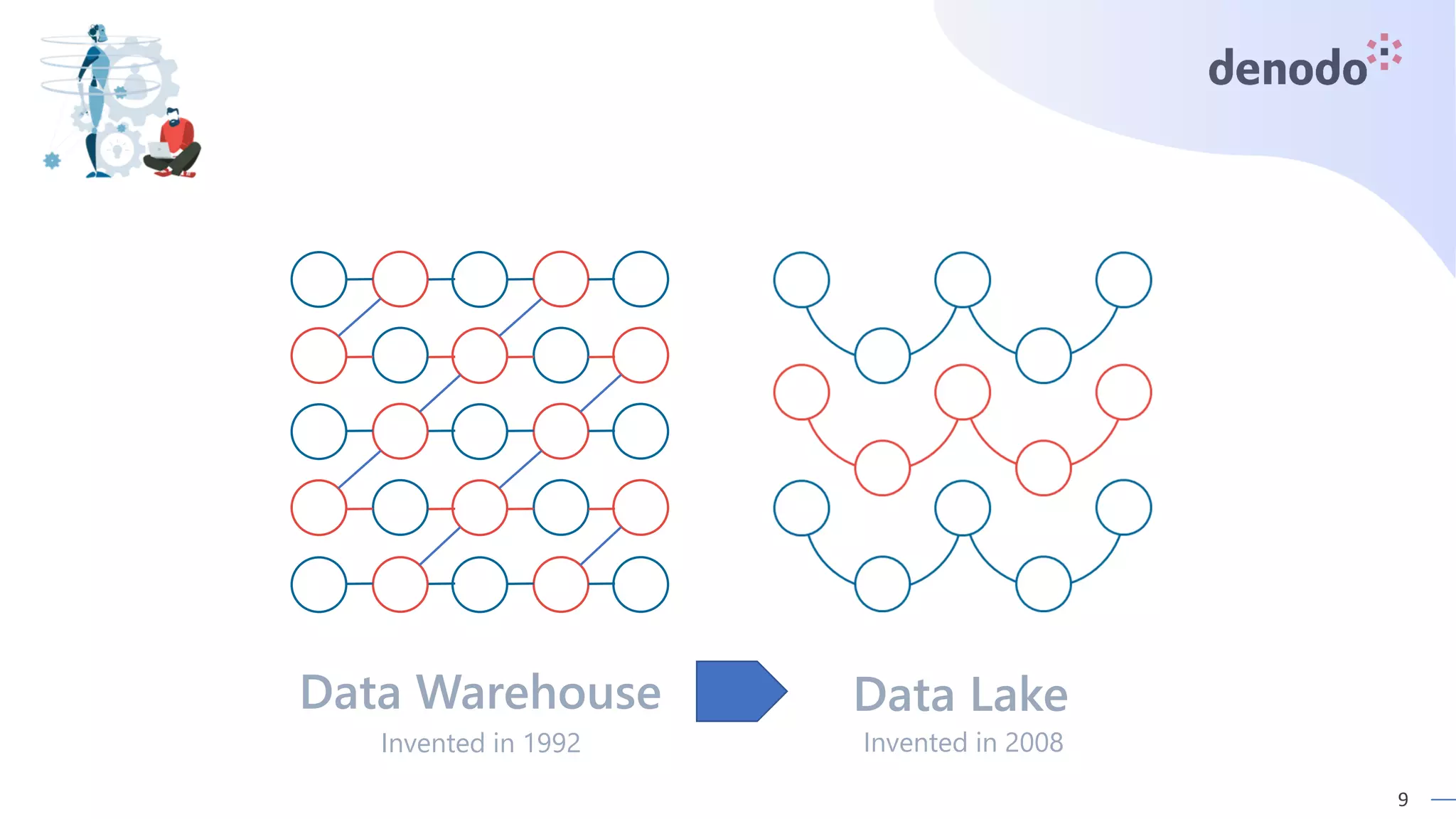 denodo

Data Warehouse
Invented in 1992

Data Lake
Invented in 2008

9